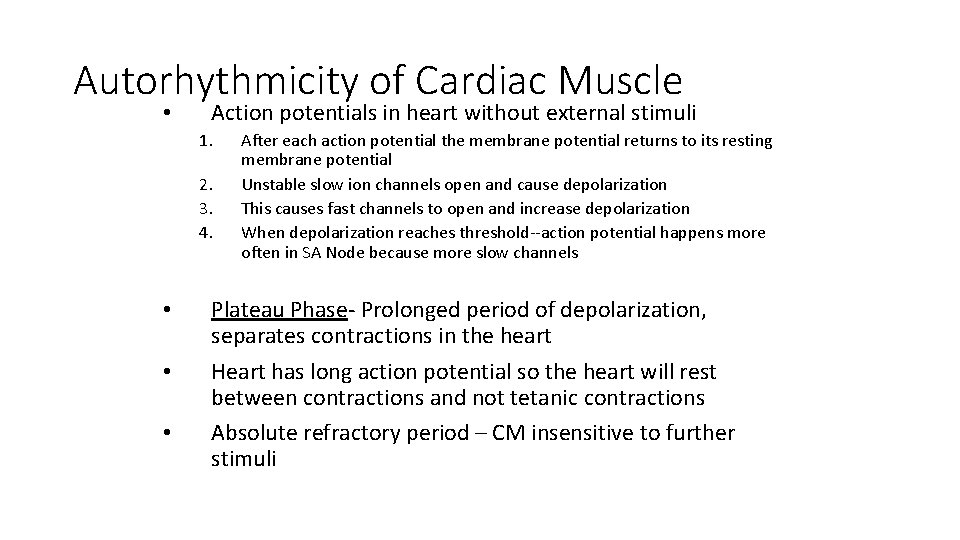 Autorhythmicity of Cardiac Muscle

• Action potentials in heart without external stimuli

1. After each action potential the membrane potential returns to its resting membrane potential
2. Unstable slow ion channels open and cause depolarization
3. This causes fast channels to open and increase depolarization
4. When depolarization reaches threshold--action potential happens more often in SA Node because more slow channels

• Plateau Phase- Prolonged period of depolarization, separates contractions in the heart

• Heart has long action potential so the heart will rest between contractions and not tetanic contractions

• Absolute refractory period – CM insensitive to further stimuli